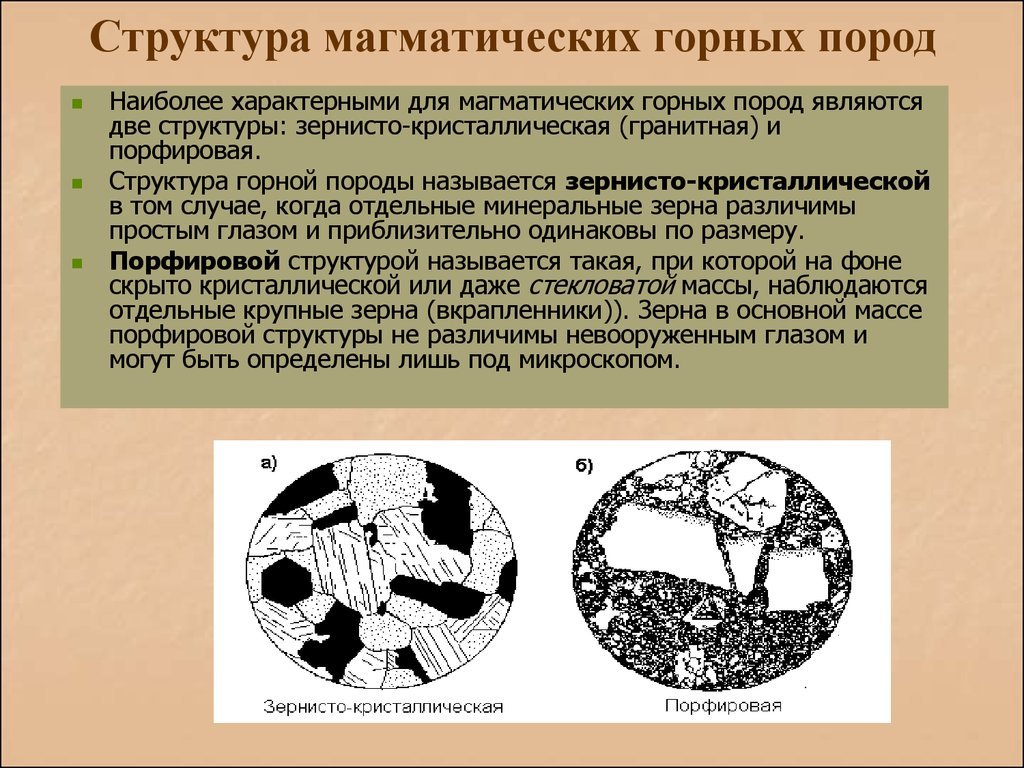 Структура магматических горных пород

Наиболее характерными для магматических горных пород являются две структуры: зернисто-кристаллическая (гранитная) и порфировая.

Структура горной породы называется зернисто-кристаллической в том случае, когда отдельные минеральные зерна различимы простым глазом и приблизительно одинаковы по размеру.

Порфировой структурой называется такая, при которой на фоне скрыто кристаллической или даже стекловатой массы, наблюдаются отдельные крупные зерна (вкрапленники)). Зерна в основной массе порфировой структуры не различимы невооруженным глазом и могут быть определены лишь под микроскопом.

а)

б)

Зернисто-кристаллическая

Порфировая